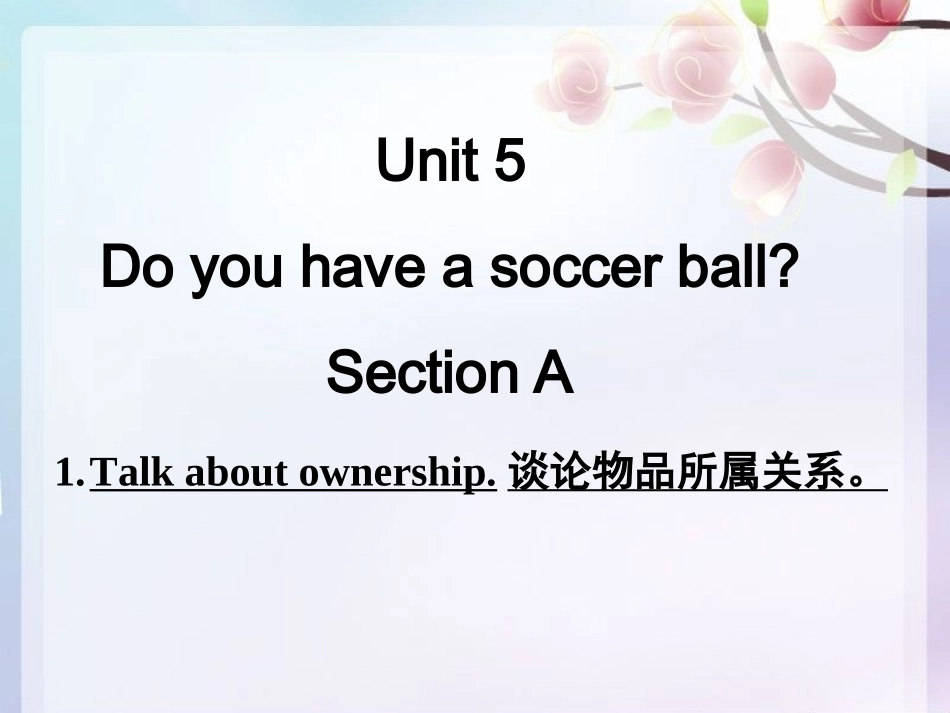 Unit 5

Do you have a soccer ball?

Section A

1. Talk about ownership. 谈论物品所属关系。